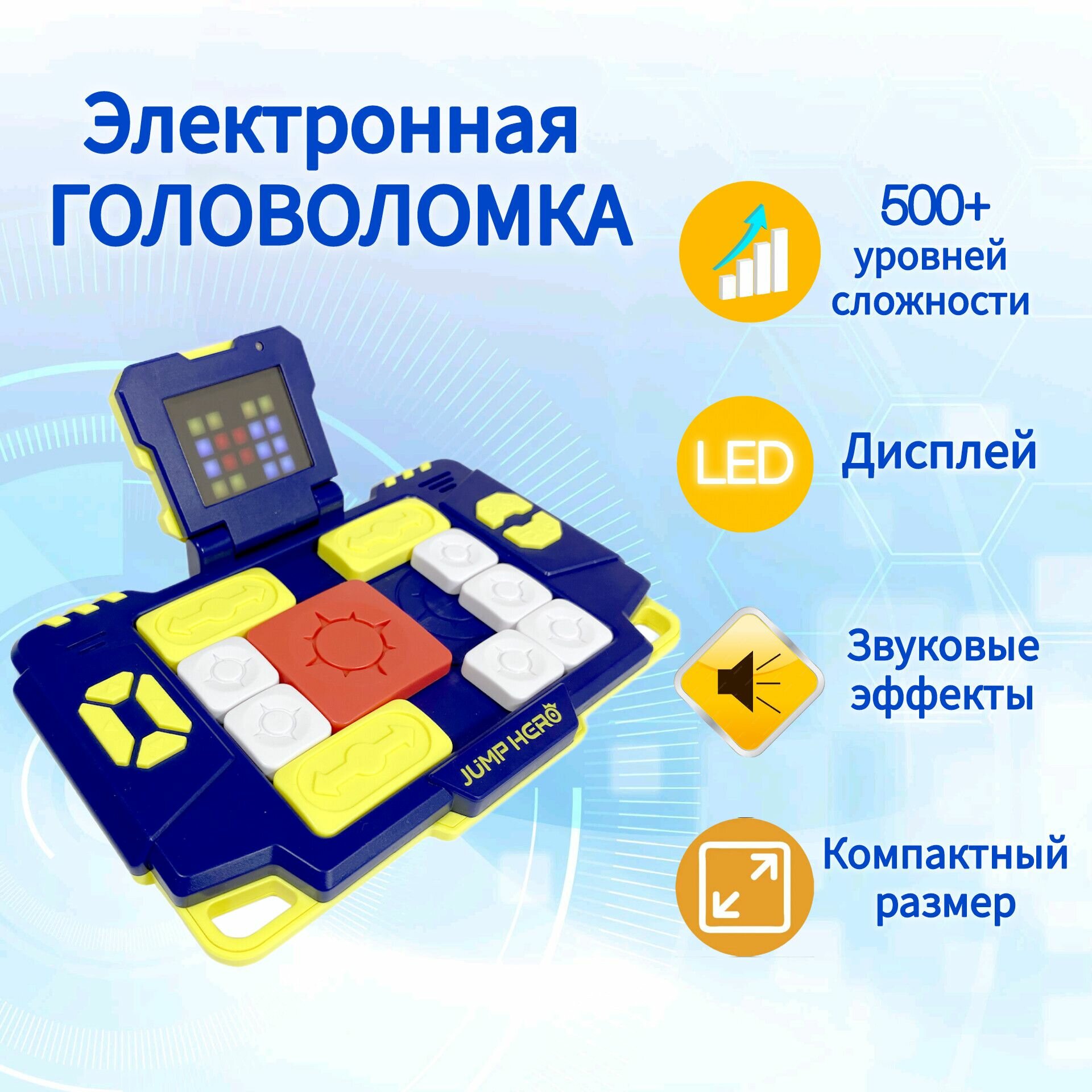 Электронная ГОЛОВОЛОМКА

500+ уровней сложности

LED

Дисплей

Звуковые эффекты

Компактный размер

JUMP HERO